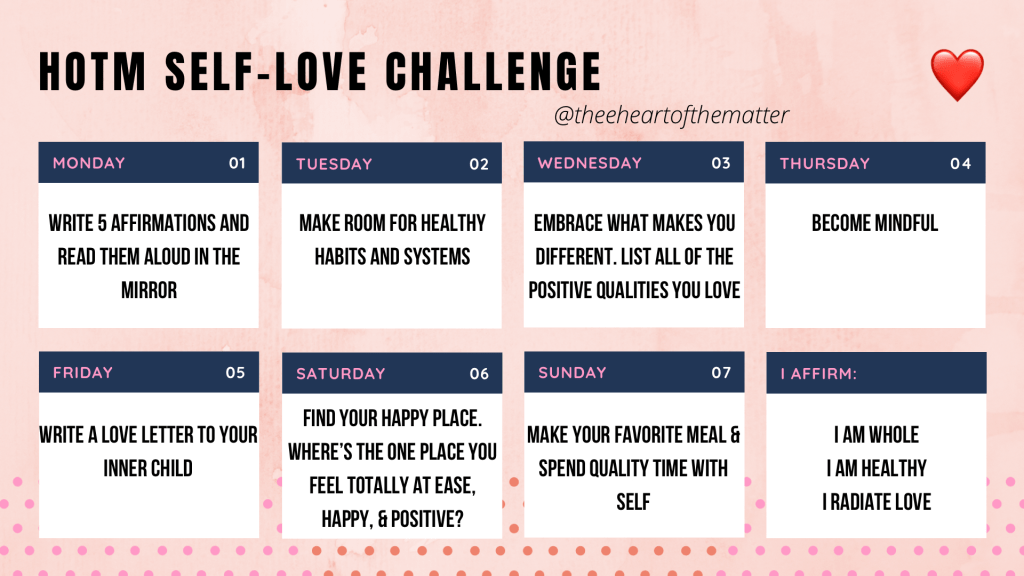 HOTM SELF-LOVE CHALLENGE

@theeheartofthematter

MONDAY 01

WRITE 5 AFFIRMATIONS AND READ THEM ALOUD IN THE MIRROR

TUESDAY 02

MAKE ROOM FOR HEALTHY HABITS AND SYSTEMS

WEDNESDAY 03

EMBRACE WHAT MAKES YOU DIFFERENT. LIST ALL OF THE POSITIVE QUALITIES YOU LOVE

THURSDAY 04

BECOME MINDFUL

FRIDAY 05

WRITE A LOVE LETTER TO YOUR INNER CHILD

SATURDAY 06

FIND YOUR HAPPY PLACE. WHERE'S THE ONE PLACE YOU FEEL TOTALLY AT EASE, HAPPY, & POSITIVE?

SUNDAY 07

MAKE YOUR FAVORITE MEAL & SPEND QUALITY TIME WITH SELF

I AFFIRM:

I AM WHOLE
I AM HEALTHY
I RADIATE LOVE